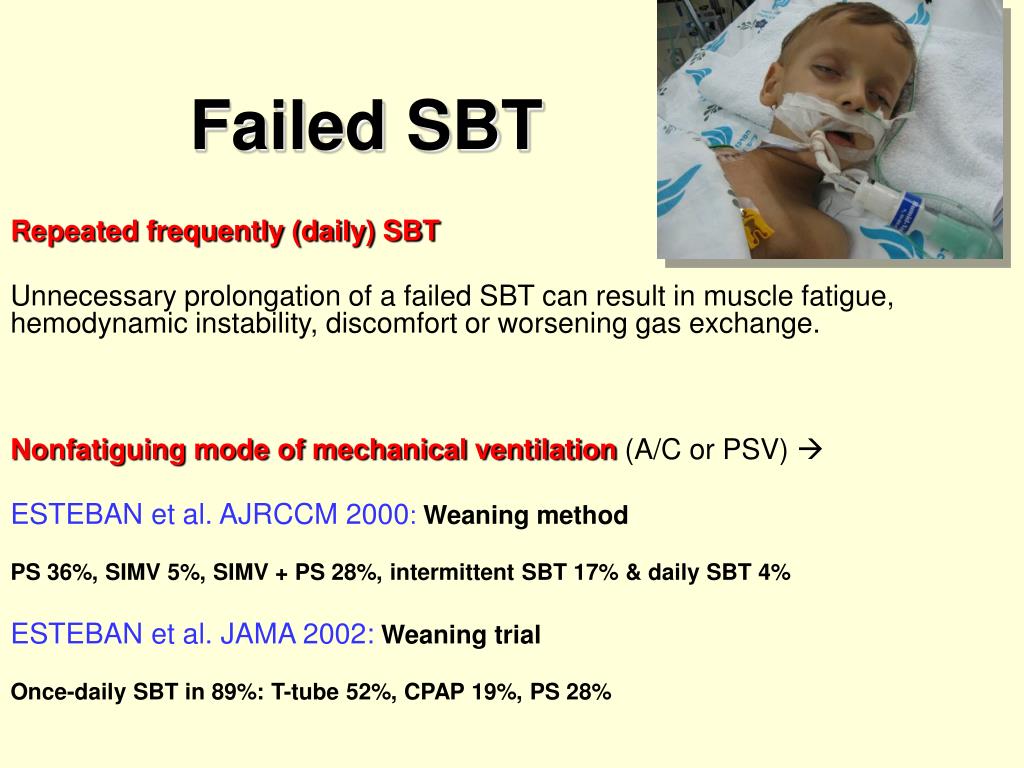 Failed SBT

Repeated frequently (daily) SBT

Unnecessary prolongation of a failed SBT can result in muscle fatigue, hemodynamic instability, discomfort or worsening gas exchange.

Nonfatiguing mode of mechanical ventilation (A/C or PSV) →

ESTEBAN et al. AJRCCM 2000: Weaning method

PS 36%, SIMV 5%, SIMV + PS 28%, intermittent SBT 17% & daily SBT 4%

ESTEBAN et al. JAMA 2002: Weaning trial

Once-daily SBT in 89%: T-tube 52%, CPAP 19%, PS 28%